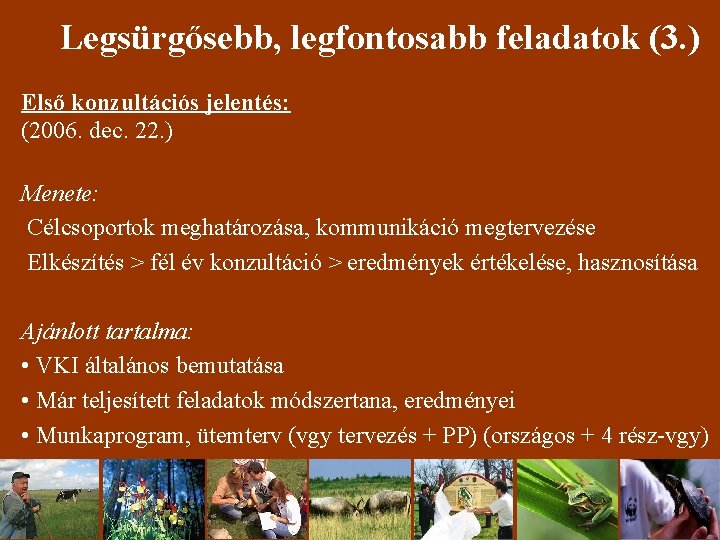 Legsürgősebb, legfontosabb feladatok (3.)

Első konzultációs jelentés:
(2006. dec. 22.)

Menete:
Célcsoportok meghatározása, kommunikáció megtervezése
Elkészítés > fél év konzultáció > eredmények értékelése, hasznosítása

Ajánlott tartalma:
• VKI általános bemutatása
• Már teljesített feladatok módszertana, eredményei
• Munkaprogram, ütemterv (vgy tervezés + PP) (országos + 4 rész-vgy)